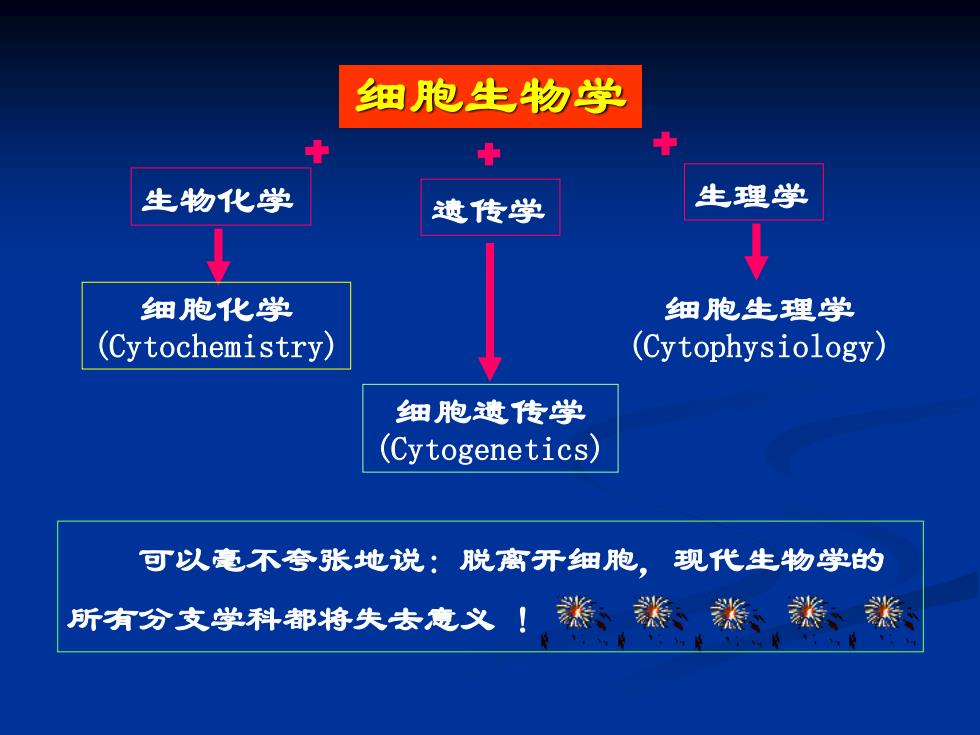 细胞生物学

+ + +

生物化学

遗传学

生理学

细胞化学
(Cytochemistry)

细胞遗传学
(Cytogenetics)

细胞生理学
(Cytophysiology)

可以毫不夸张地说：脱离开细胞，现代生物学的所有分支学科都将失去意义 ！